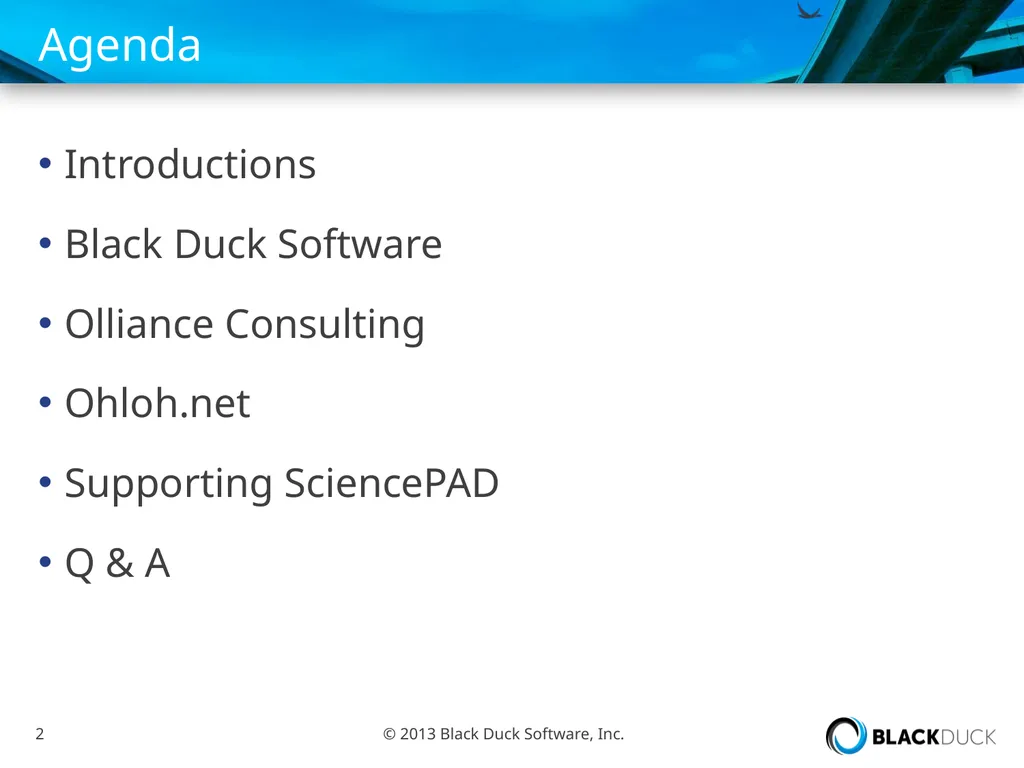 Agenda

• Introductions

• Black Duck Software

• Olliance Consulting

• Ohloh.net

• Supporting SciencePAD

• Q & A

2

© 2013 Black Duck Software, Inc.

BLACKDUCK